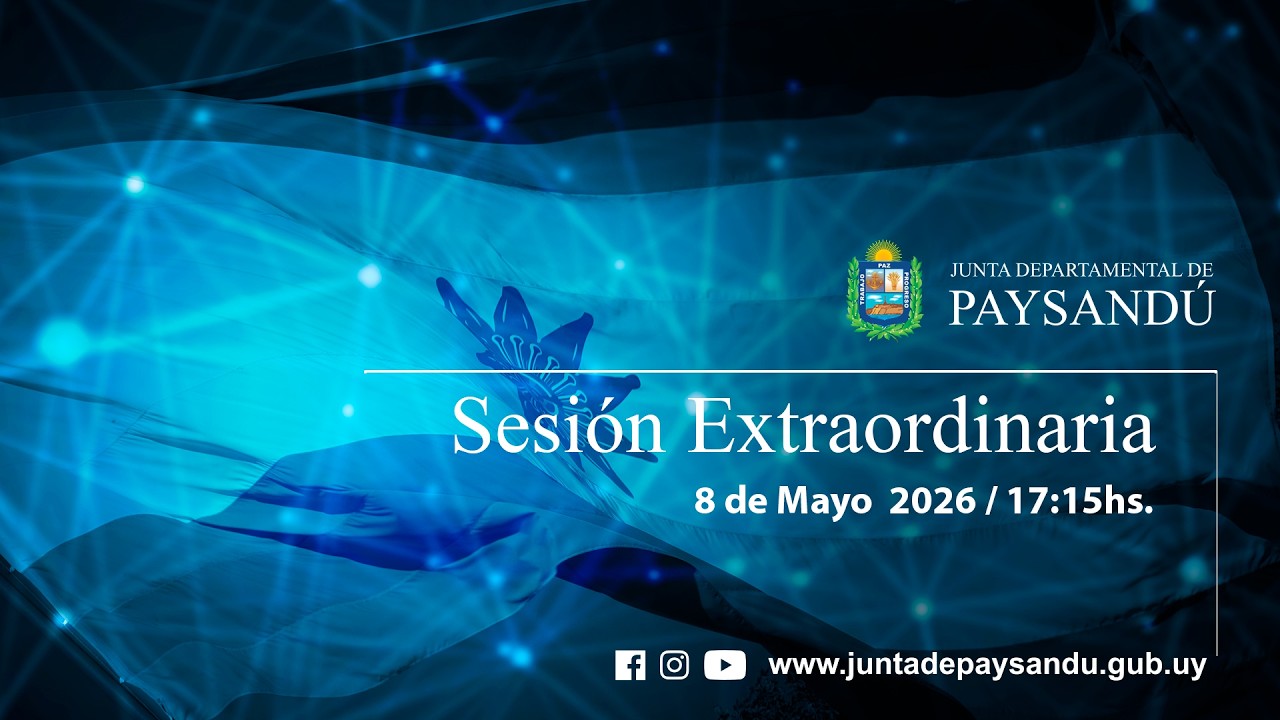 PAZ TRABAJO PROGRESO

JUNTA DEPARTAMENTAL DE
PAYSANDÚ

Sesión Extraordinaria

8 de Mayo 2026 / 17:15hs.

www.juntadepaysandu.gub.uy